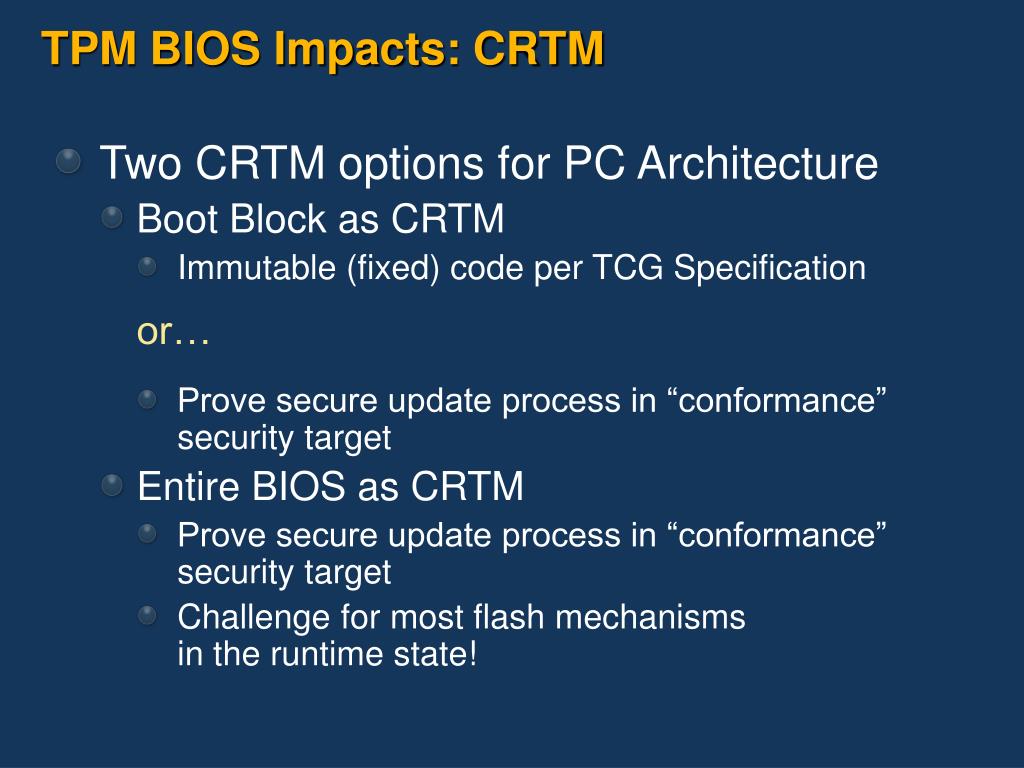 TPM BIOS Impacts: CRTM

Two CRTM options for PC Architecture

Boot Block as CRTM

Immutable (fixed) code per TCG Specification

or…

Prove secure update process in “conformance” security target

Entire BIOS as CRTM

Prove secure update process in “conformance” security target

Challenge for most flash mechanisms in the runtime state!